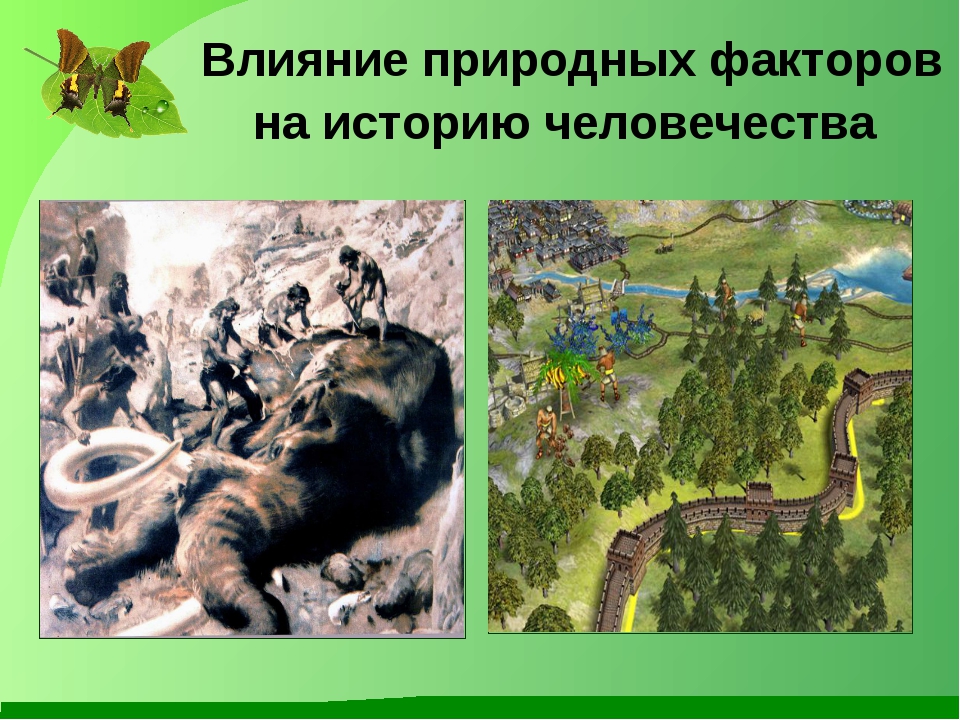 Влияние природных факторов на историю человечества